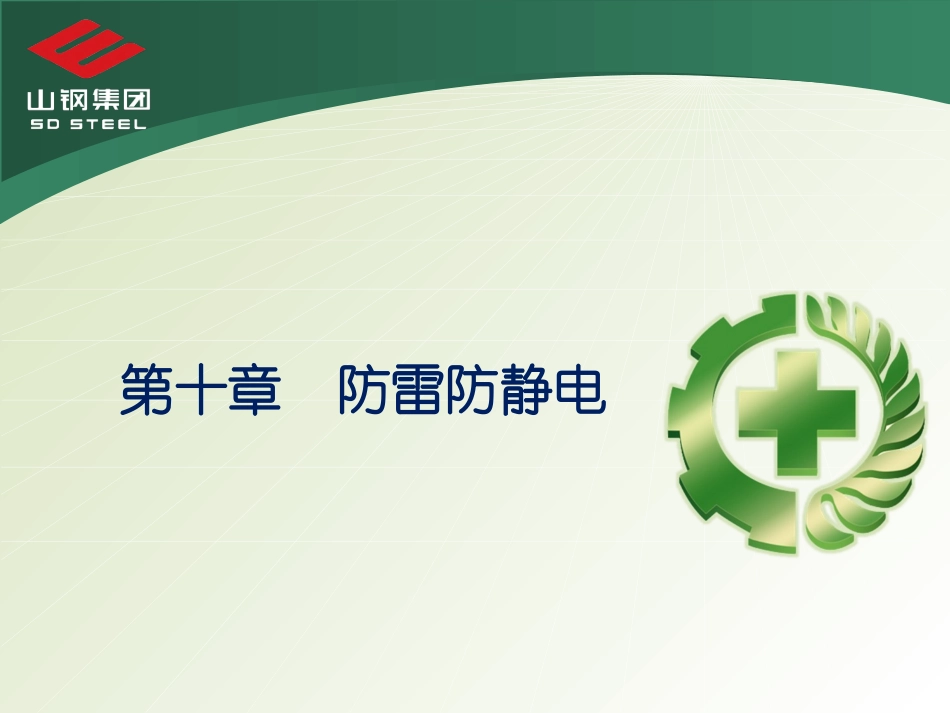 山钢集团
SD STEEL

第十章　防雷防静电